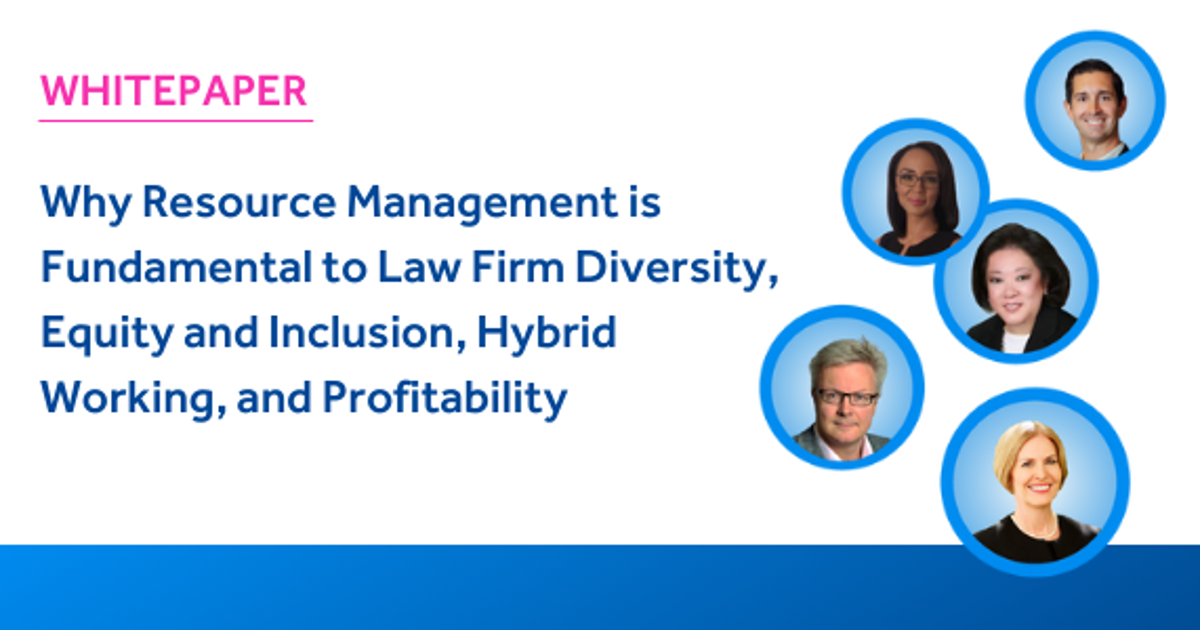 WHITEPAPER

Why Resource Management is Fundamental to Law Firm Diversity, Equity and Inclusion, Hybrid Working, and Profitability